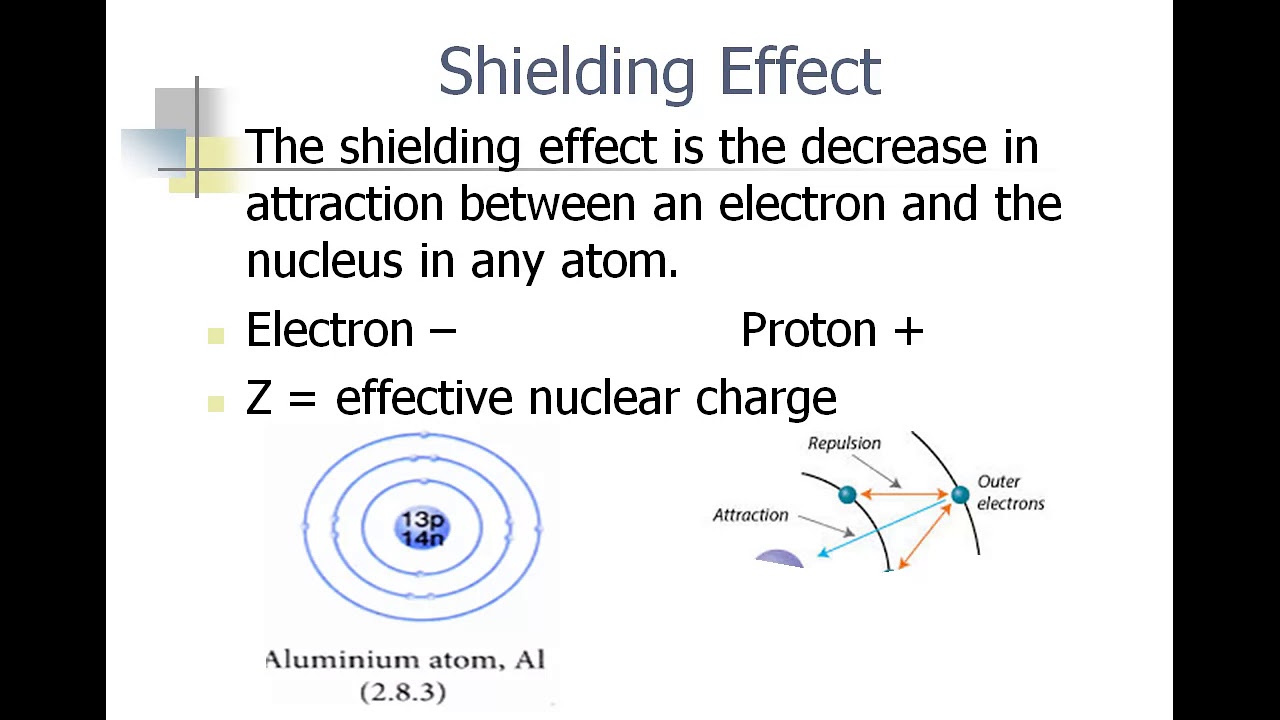 Shielding Effect

The shielding effect is the decrease in attraction between an electron and the nucleus in any atom.

Electron –     Proton +

Z = effective nuclear charge

13p
14n

Aluminium atom, Al
(2.8.3)

Repulsion

Attraction

Outer electrons